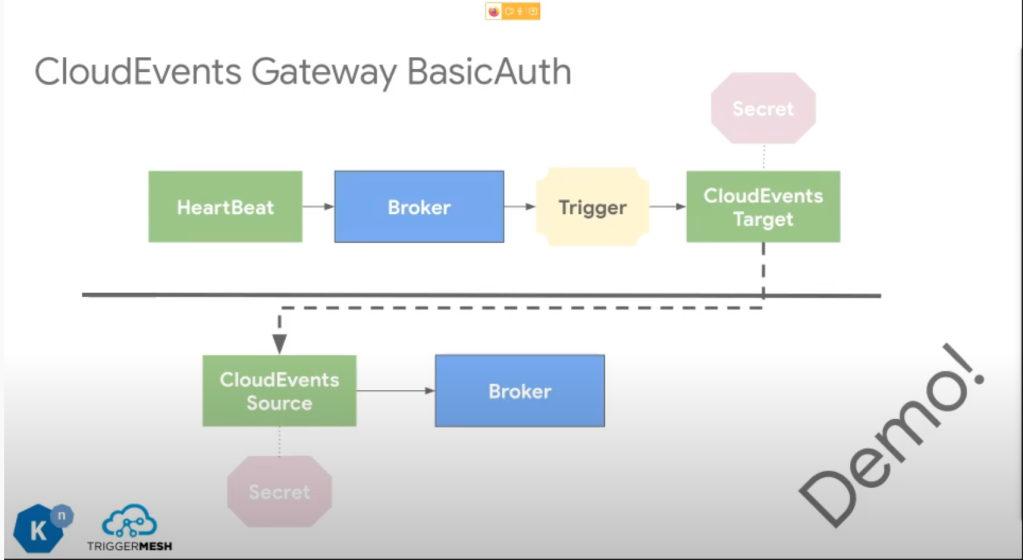 CloudEvents Gateway BasicAuth

Secret

HeartBeat

Broker

Trigger

CloudEvents Target

CloudEvents Source

Broker

Secret

Demo!

K n

TRIGGERMESH